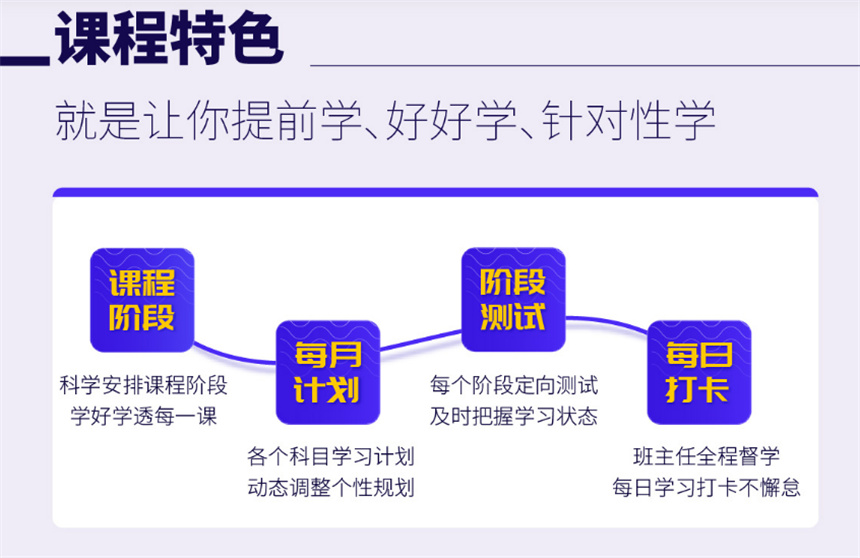 课程特色

就是让你提前学、好好学、针对性学

课程阶段

科学安排课程阶段
学好学透每一课

每月计划

各个科目学习计划
动态调整个性规划

阶段测试

每个阶段定向测试
及时把握学习状态

每日打卡

班主任全程督学
每日学习打卡不懈怠